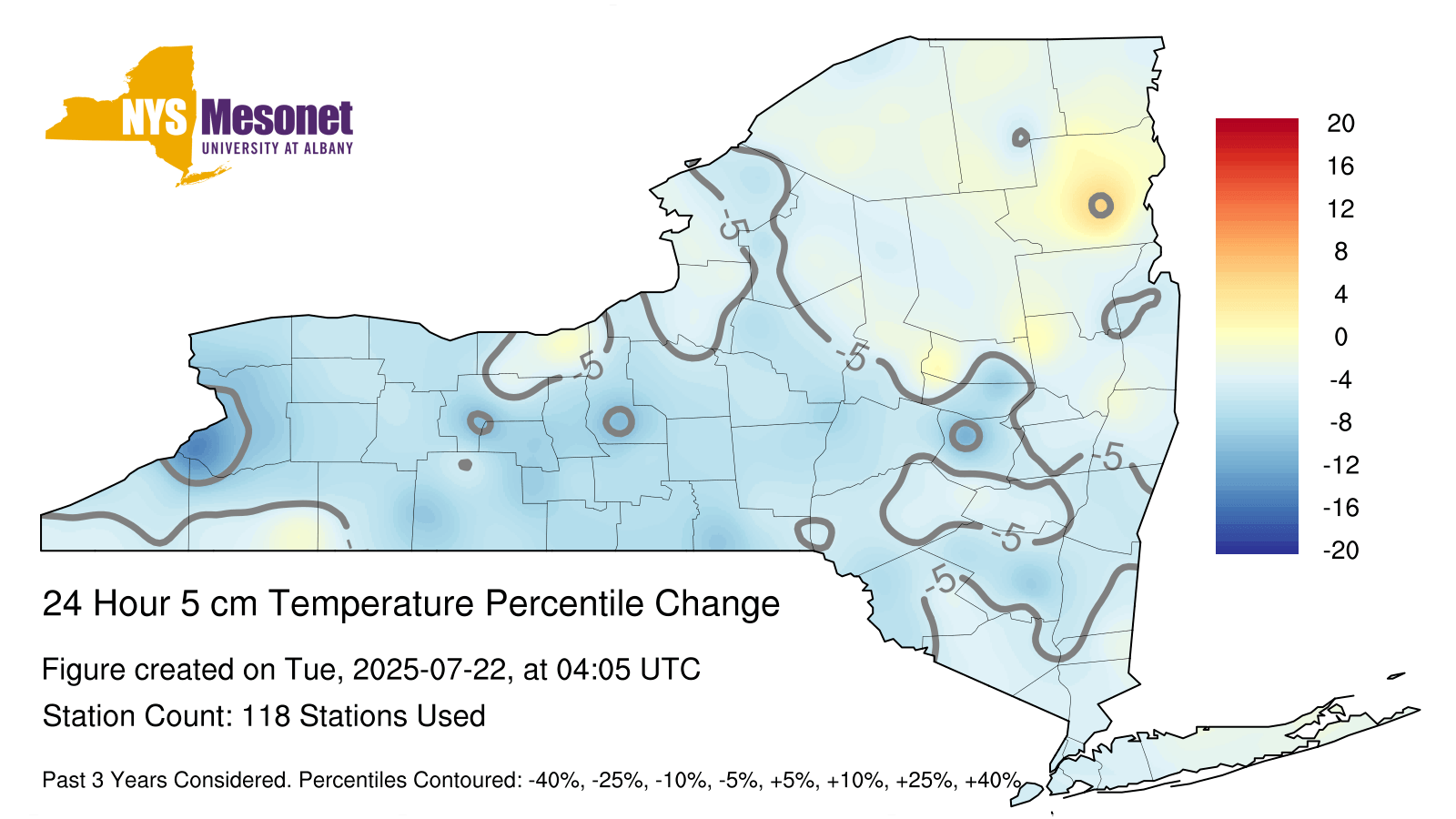 NYS Mesonet
UNIVERSITY AT ALBANY

-5
-5
-5
-5
-5
-5

20
16
12
8
4
0
-4
-8
-12
-16
-20

24 Hour 5 cm Temperature Percentile Change

Figure created on Tue, 2025-07-22, at 04:05 UTC

Station Count: 118 Stations Used

Past 3 Years Considered. Percentiles Contoured: -40%, -25%, -10%, -5%, +5%, +10%, +25%, +40%